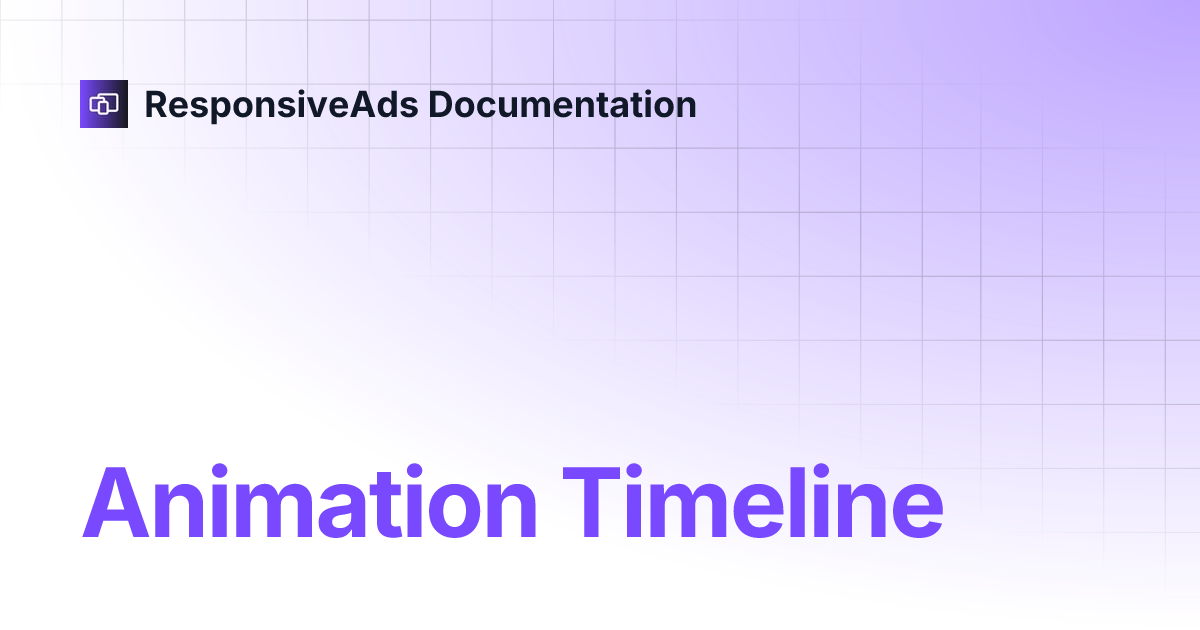 ResponsiveAds Documentation

Animation Timeline